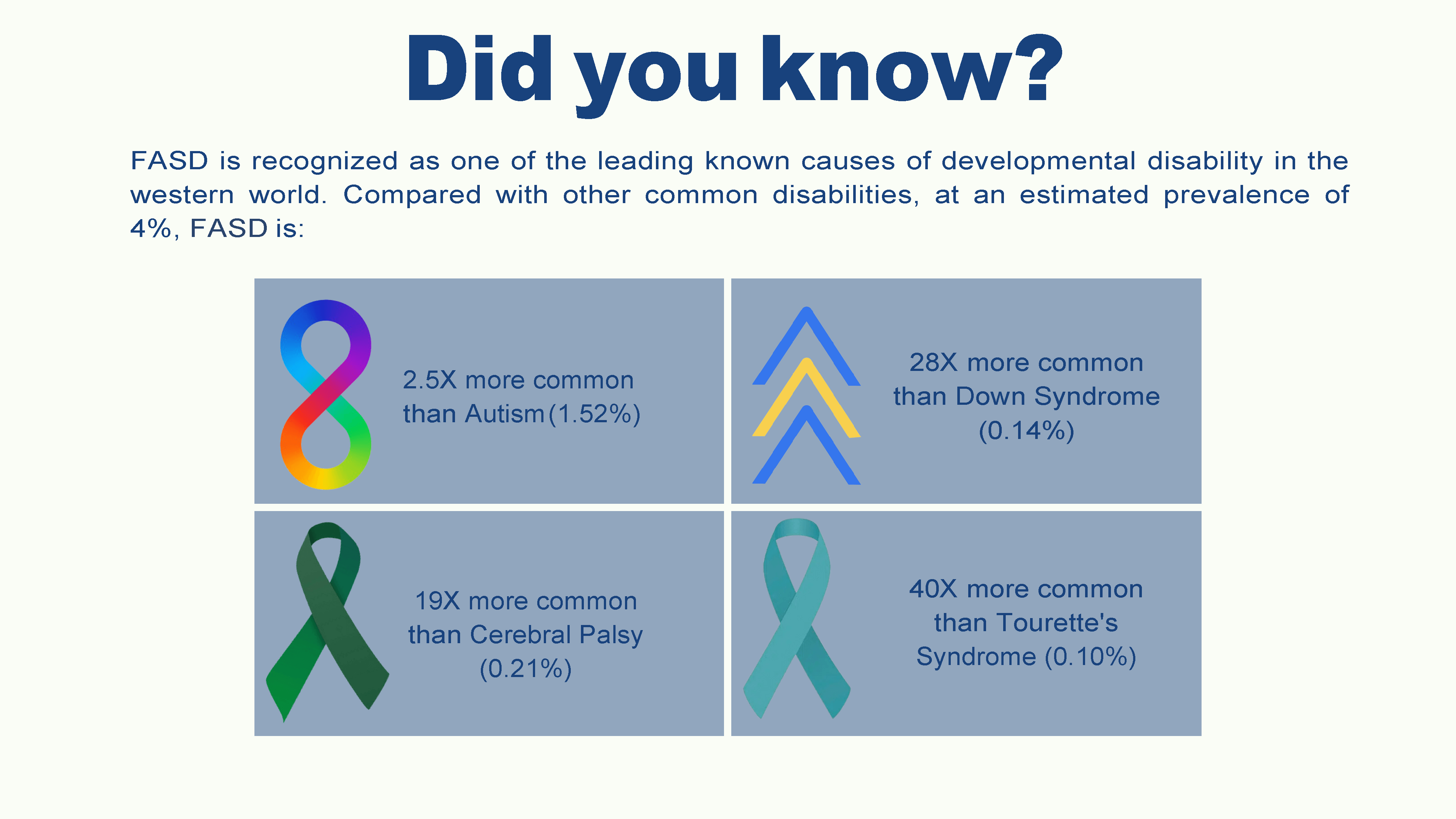 Did you know?

FASD is recognized as one of the leading known causes of developmental disability in the western world. Compared with other common disabilities, at an estimated prevalence of 4%, FASD is:

2.5X more common than Autism (1.52%)

28X more common than Down Syndrome (0.14%)

19X more common than Cerebral Palsy (0.21%)

40X more common than Tourette's Syndrome (0.10%)